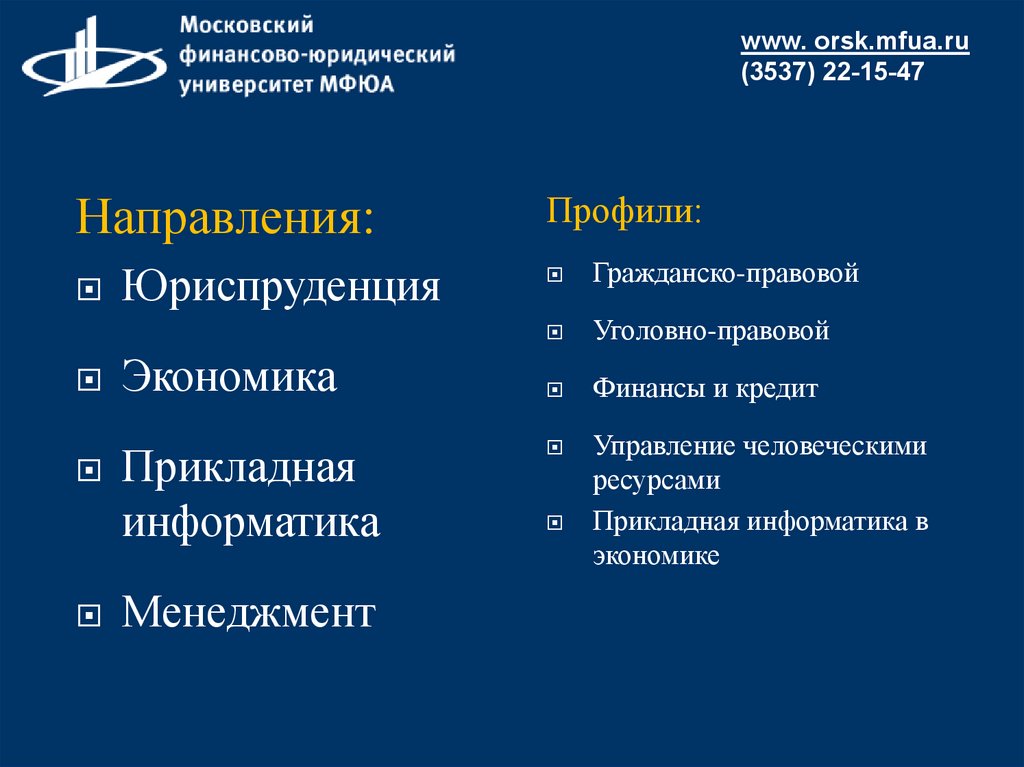 Московский финансово-юридический университет МФЮА

www. orsk.mfua.ru
(3537) 22-15-47

Направления:

Юриспруденция

Экономика

Прикладная информатика

Менеджмент

Профили:

Гражданско-правовой

Уголовно-правовой

Финансы и кредит

Управление человеческими ресурсами

Прикладная информатика в экономике